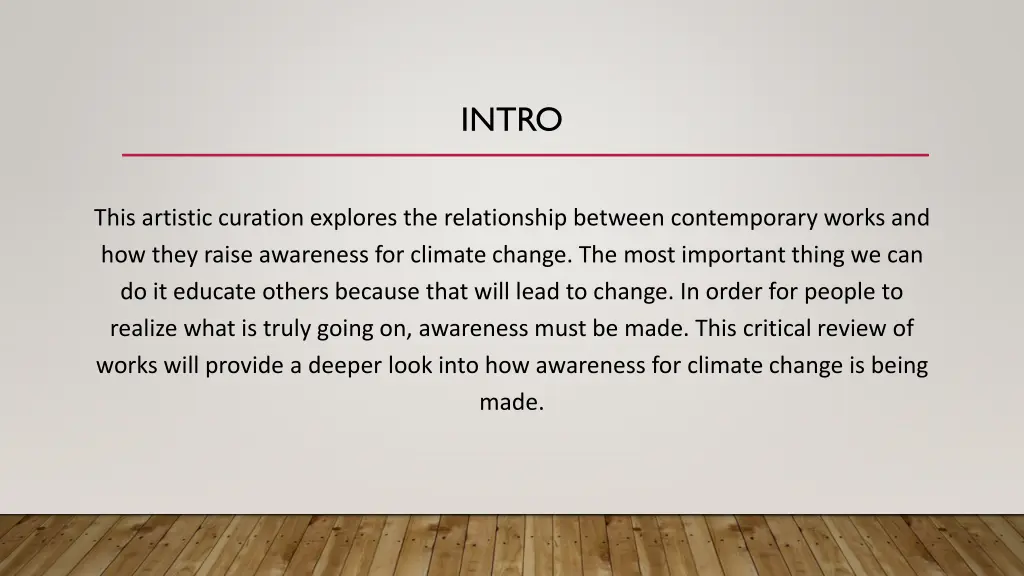 INTRO

This artistic curation explores the relationship between contemporary works and how they raise awareness for climate change. The most important thing we can do it educate others because that will lead to change. In order for people to realize what is truly going on, awareness must be made. This critical review of works will provide a deeper look into how awareness for climate change is being made.